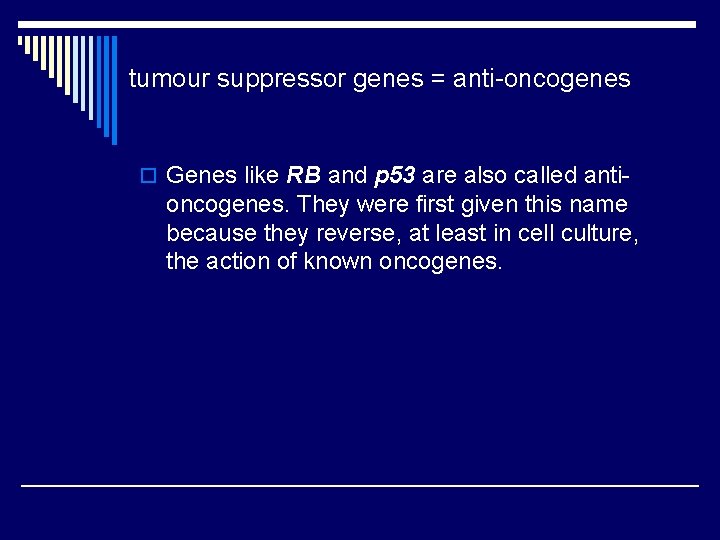 tumour suppressor genes = anti-oncogenes

Genes like RB and p53 are also called anti-oncogenes. They were first given this name because they reverse, at least in cell culture, the action of known oncogenes.